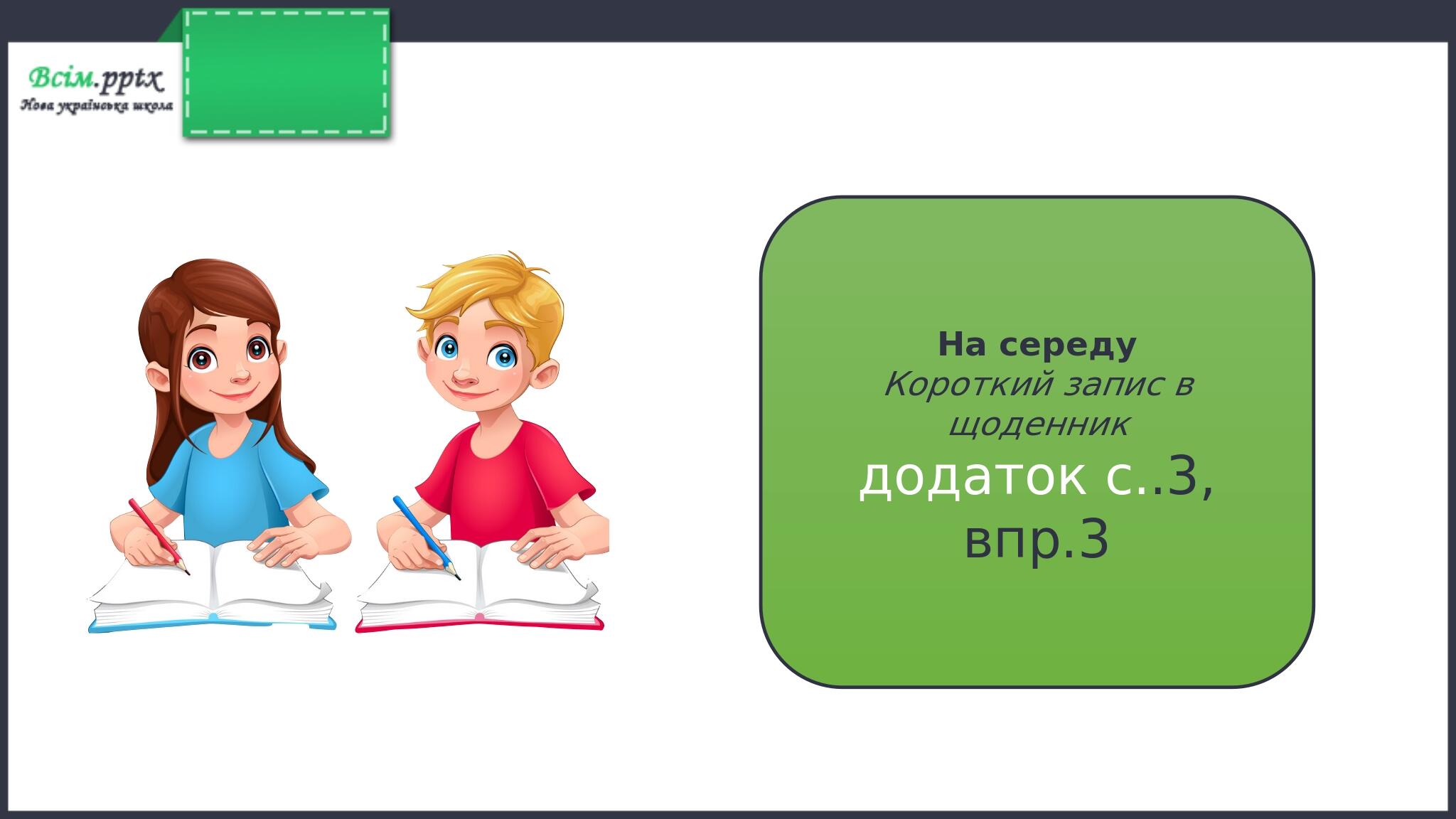 Всім.pptx
Нова українська школа

На середу
Короткий запис в щоденник
додаток с..3, впр.3